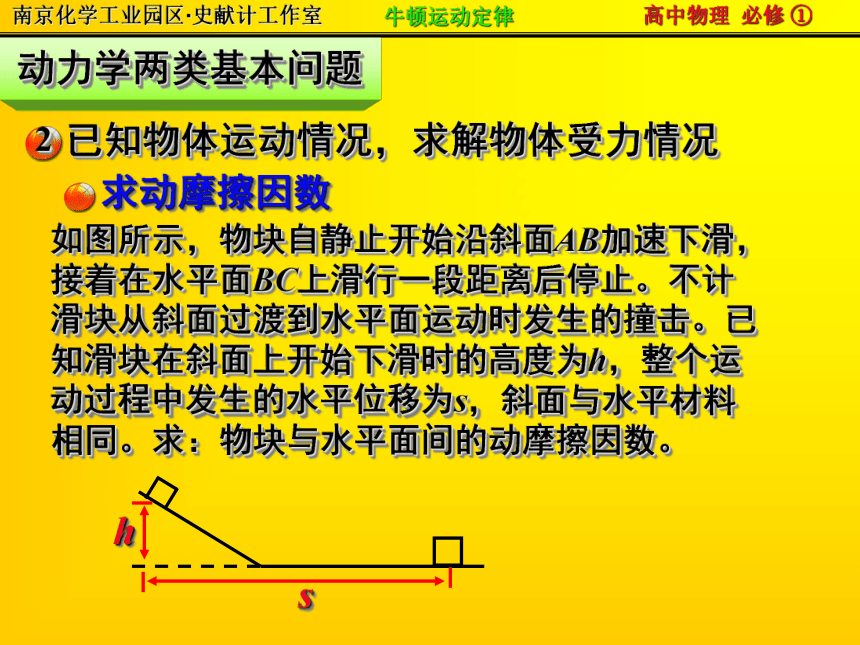 南京化学工业园区·史献计工作室　牛顿运动定律　高中物理 必修 ①

动力学两类基本问题

2 已知物体运动情况，求解物体受力情况

求动摩擦因数

如图所示，物块自静止开始沿斜面$AB$加速下滑，接着在水平面$BC$上滑行一段距离后停止。不计滑块从斜面过渡到水平面运动时发生的撞击。已知滑块在斜面上开始下滑时的高度为$h$，整个运动过程中发生的水平位移为$s$，斜面与水平材料相同。求：物块与水平面间的动摩擦因数。

$h$

$s$